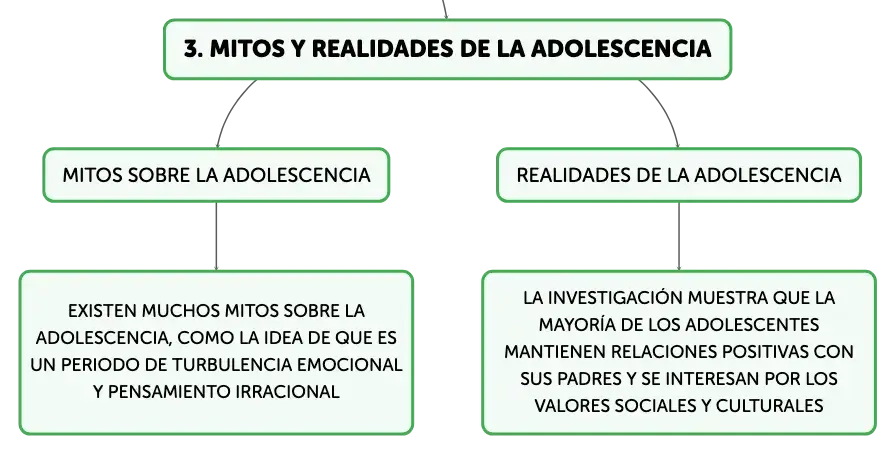 3. MITOS Y REALIDADES DE LA ADOLESCENCIA

MITOS SOBRE LA ADOLESCENCIA

EXISTEN MUCHOS MITOS SOBRE LA ADOLESCENCIA, COMO LA IDEA DE QUE ES UN PERIODO DE TURBULENCIA EMOCIONAL Y PENSAMIENTO IRRACIONAL

REALIDADES DE LA ADOLESCENCIA

LA INVESTIGACIÓN MUESTRA QUE LA MAYORÍA DE LOS ADOLESCENTES MANTIENEN RELACIONES POSITIVAS CON SUS PADRES Y SE INTERESAN POR LOS VALORES SOCIALES Y CULTURALES